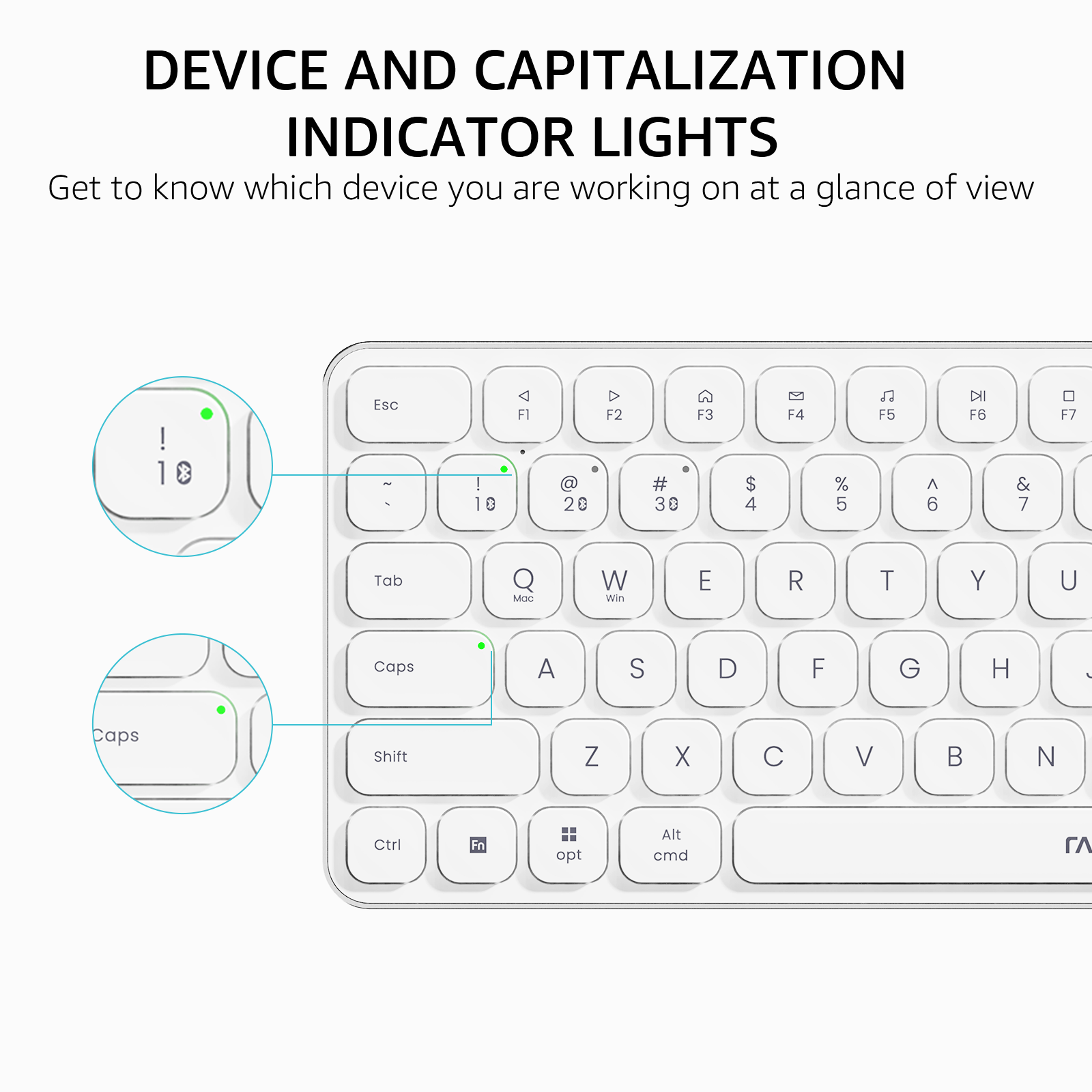 DEVICE AND CAPITALIZATION INDICATOR LIGHTS
Get to know which device you are working on at a glance of view

!
1

Caps

Esc
F1
F2
F3
F4
F5
F6
F7

~
`
!
1
@
2
#
3
$
4
%
5
^
6
&
7

Tab
Q
Mac
W
Win
E
R
T
Y
U

Caps
A
S
D
F
G
H

Shift
Z
X
C
V
B
N

Ctrl
Fn
opt
Alt
cmd